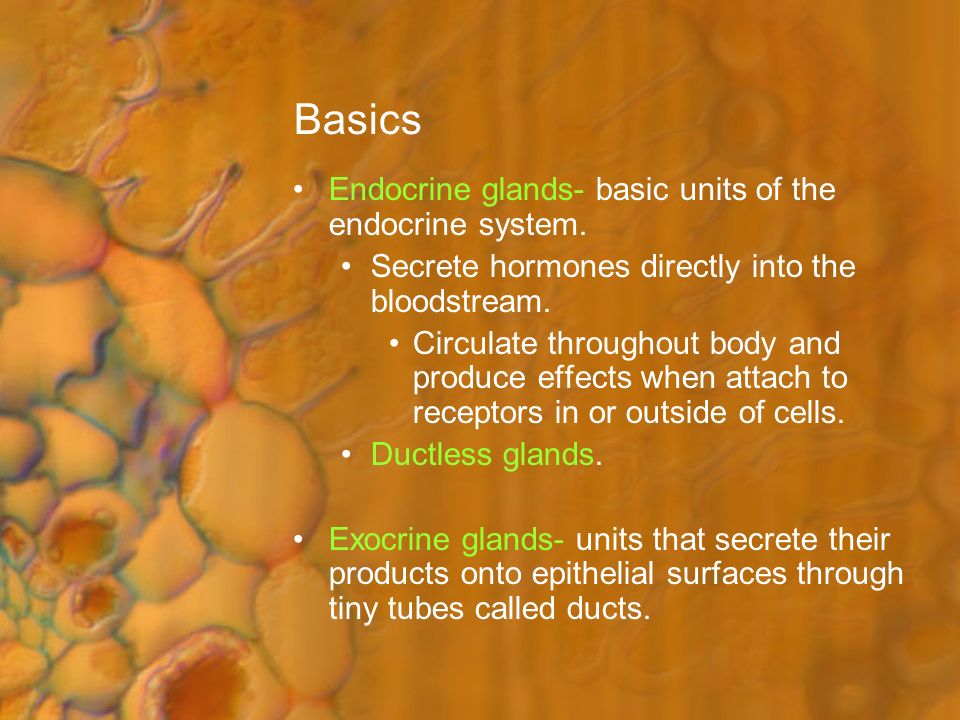 Basics

• Endocrine glands- basic units of the endocrine system.
  • Secrete hormones directly into the bloodstream.
    • Circulate throughout body and produce effects when attach to receptors in or outside of cells.
  • Ductless glands.

• Exocrine glands- units that secrete their products onto epithelial surfaces through tiny tubes called ducts.